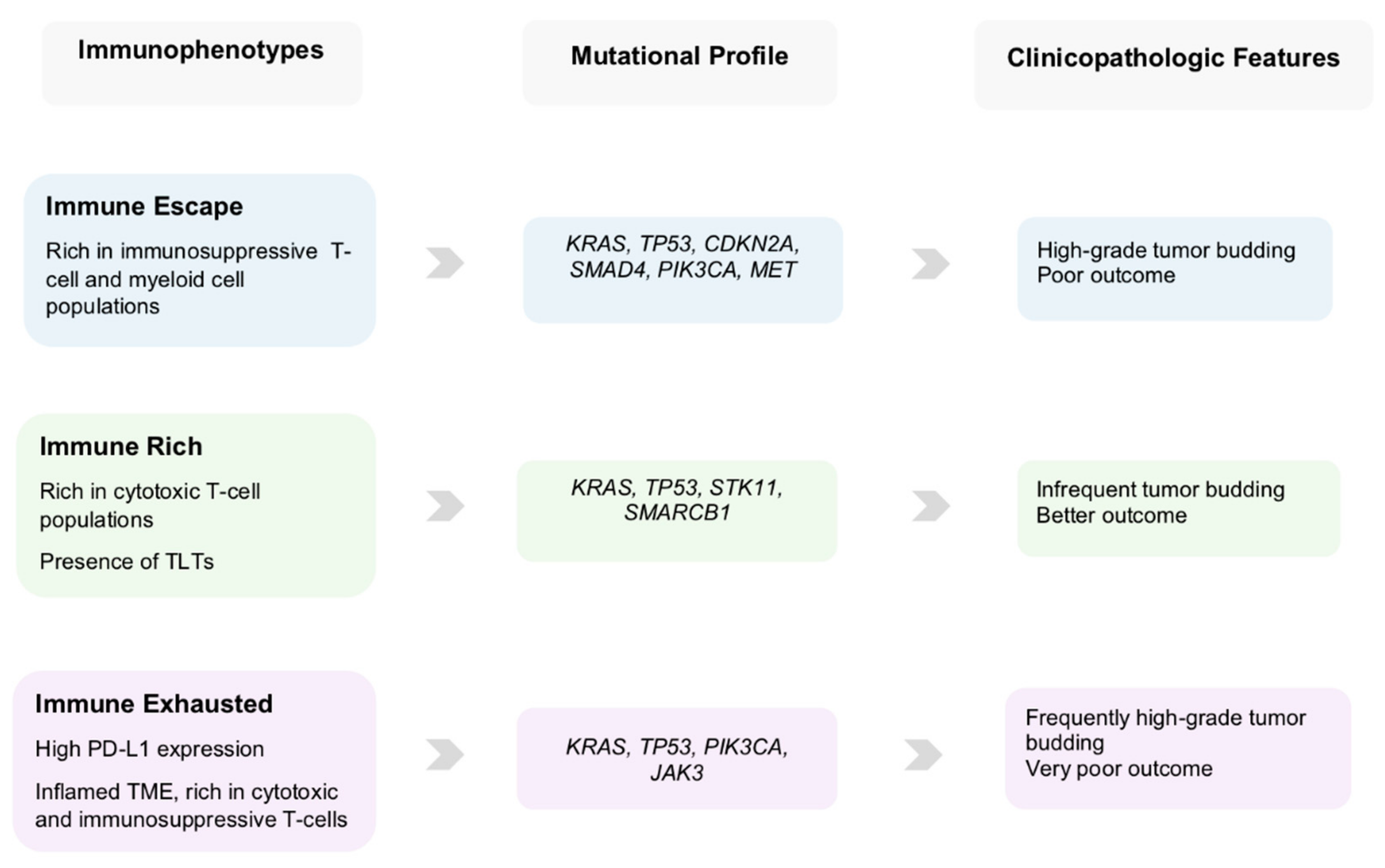 Immunophenotypes

Mutational Profile

Clinicopathologic Features

Immune Escape

Rich in immunosuppressive T-cell and myeloid cell populations

KRAS, TP53, CDKN2A, SMAD4, PIK3CA, MET

High-grade tumor budding
Poor outcome

Immune Rich

Rich in cytotoxic T-cell populations

Presence of TLTs

KRAS, TP53, STK11, SMARCB1

Infrequent tumor budding
Better outcome

Immune Exhausted

High PD-L1 expression

Inflamed TME, rich in cytotoxic and immunosuppressive T-cells

KRAS, TP53, PIK3CA, JAK3

Frequently high-grade tumor budding
Very poor outcome